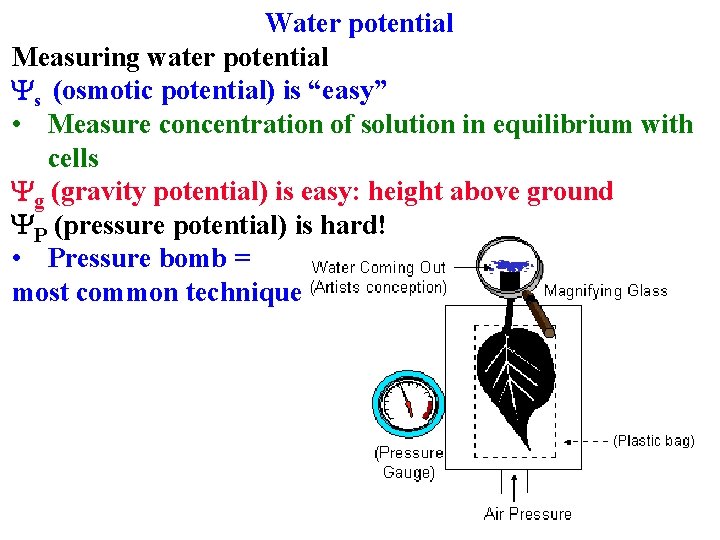 Water potential

Measuring water potential

$\Psi_s$ (osmotic potential) is “easy”

• Measure concentration of solution in equilibrium with cells

$\Psi_g$ (gravity potential) is easy: height above ground

$\Psi_P$ (pressure potential) is hard!

• Pressure bomb = most common technique

Water Coming Out (Artists conception)

Magnifying Glass

(Pressure Gauge)

(Plastic bag)

Air Pressure